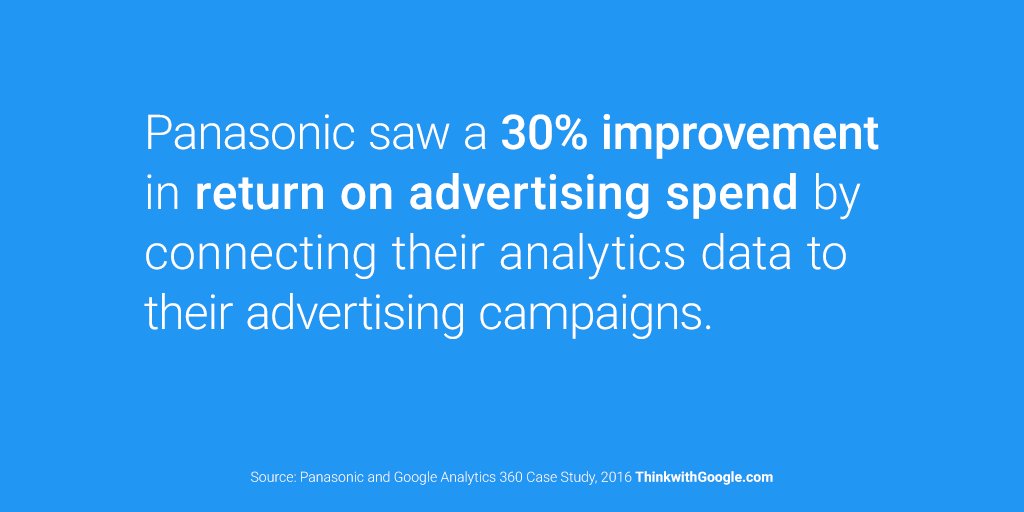 Panasonic saw a 30% improvement in return on advertising spend by connecting their analytics data to their advertising campaigns.

Source: Panasonic and Google Analytics 360 Case Study, 2016 ThinkwithGoogle.com